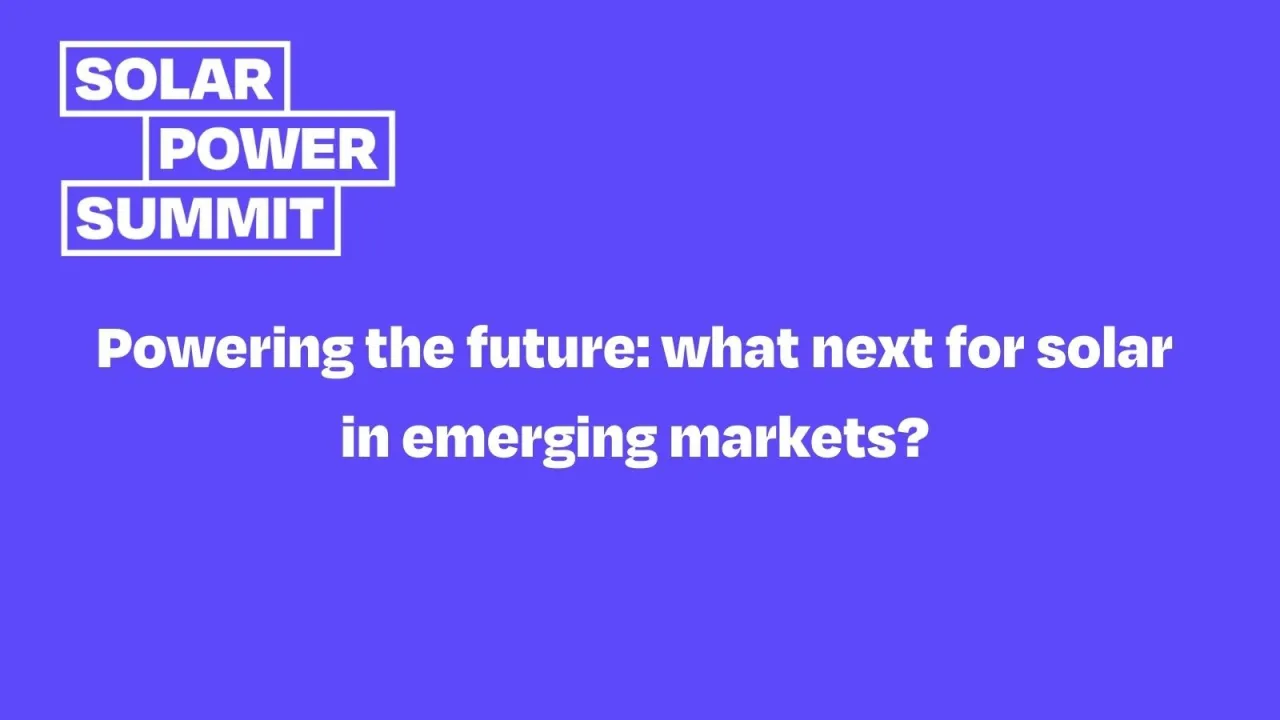 SOLAR
POWER
SUMMIT

Powering the future: what next for solar in emerging markets?